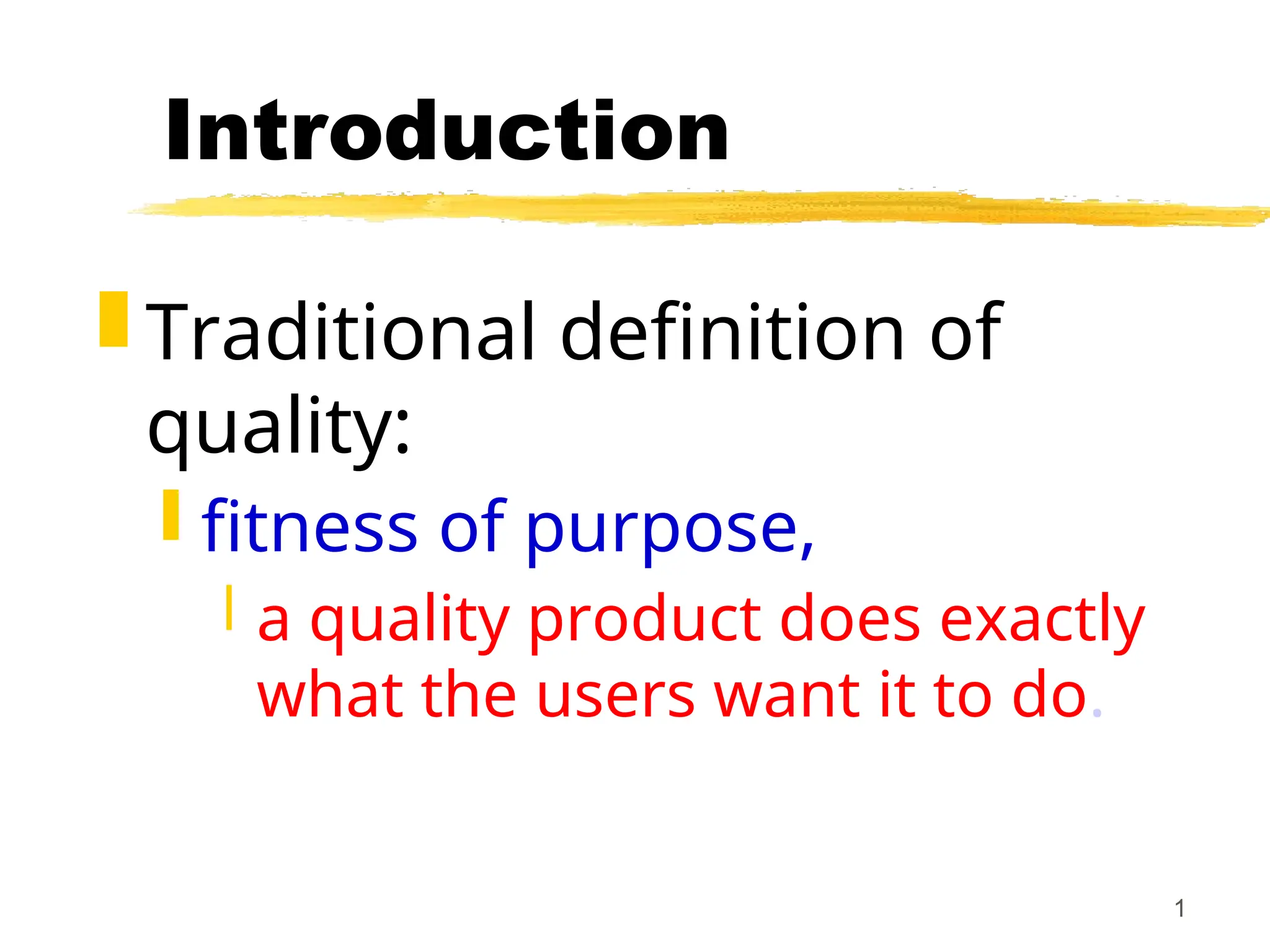 Introduction

Traditional definition of quality:

fitness of purpose,

a quality product does exactly what the users want it to do.

1